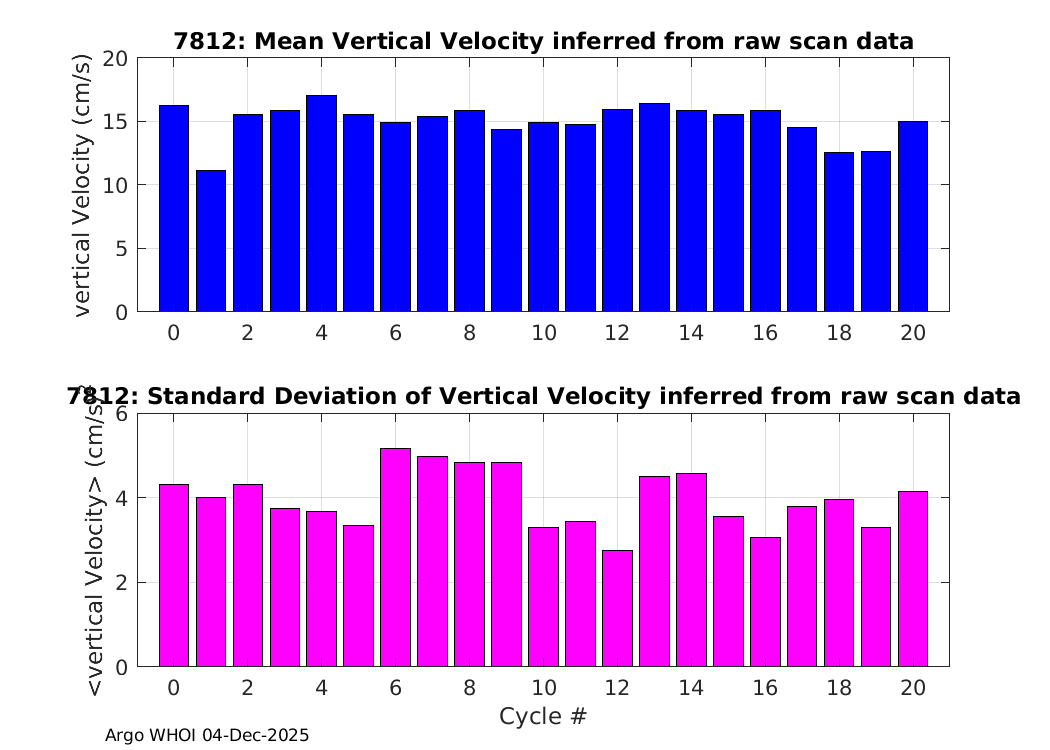 7812: Mean Vertical Velocity inferred from raw scan data

vertical Velocity (cm/s)

20
15
10
5
0

0 2 4 6 8 10 12 14 16 18 20

7812: Standard Deviation of Vertical Velocity inferred from raw scan data

<vertical Velocity> (cm/s)

6
4
2
0

0 2 4 6 8 10 12 14 16 18 20

Cycle #

Argo WHOI 04-Dec-2025